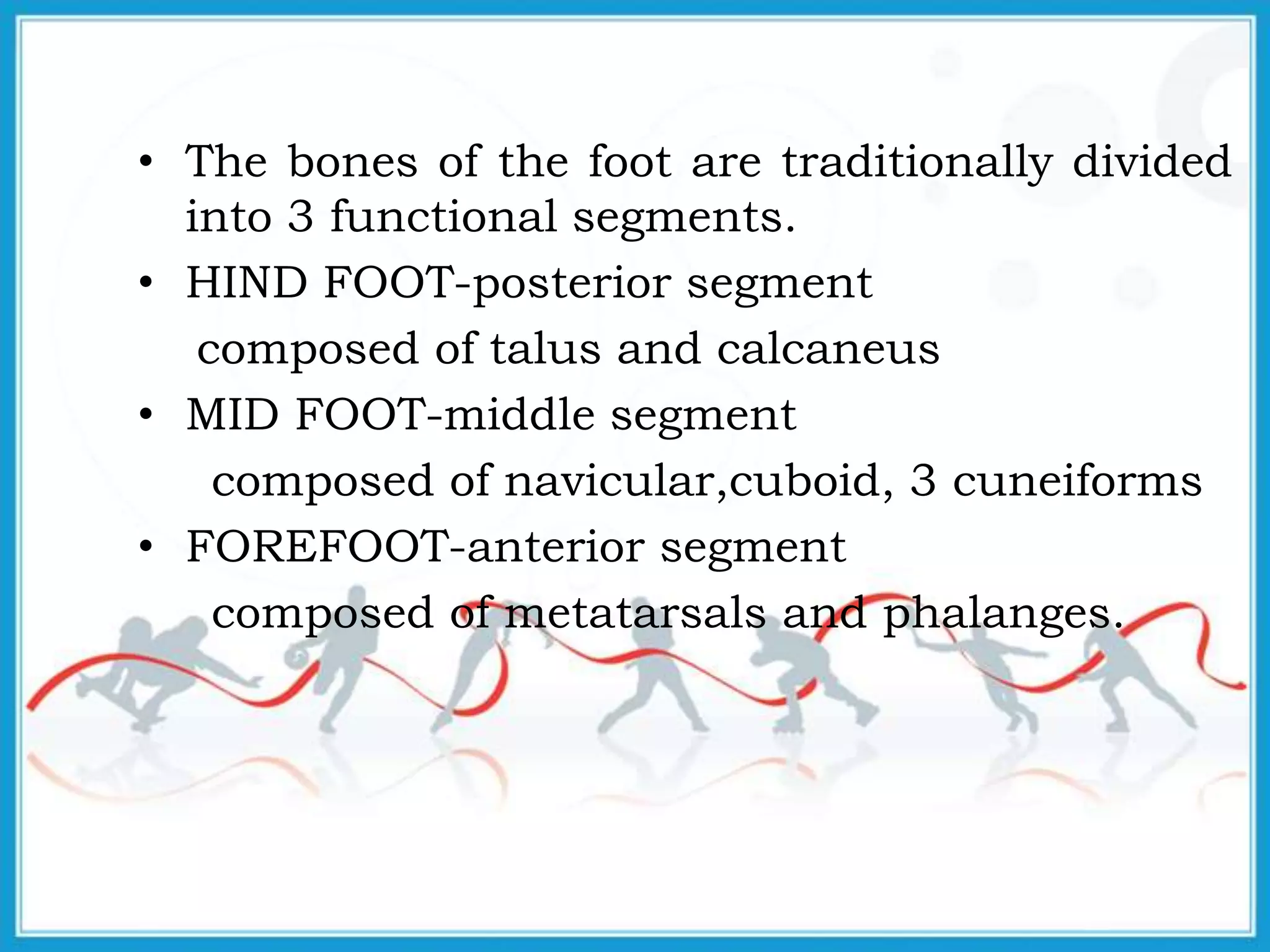 • The bones of the foot are traditionally divided into 3 functional segments.
• HIND FOOT-posterior segment
composed of talus and calcaneus
• MID FOOT-middle segment
composed of navicular,cuboid, 3 cuneiforms
• FOREFOOT-anterior segment
composed of metatarsals and phalanges.